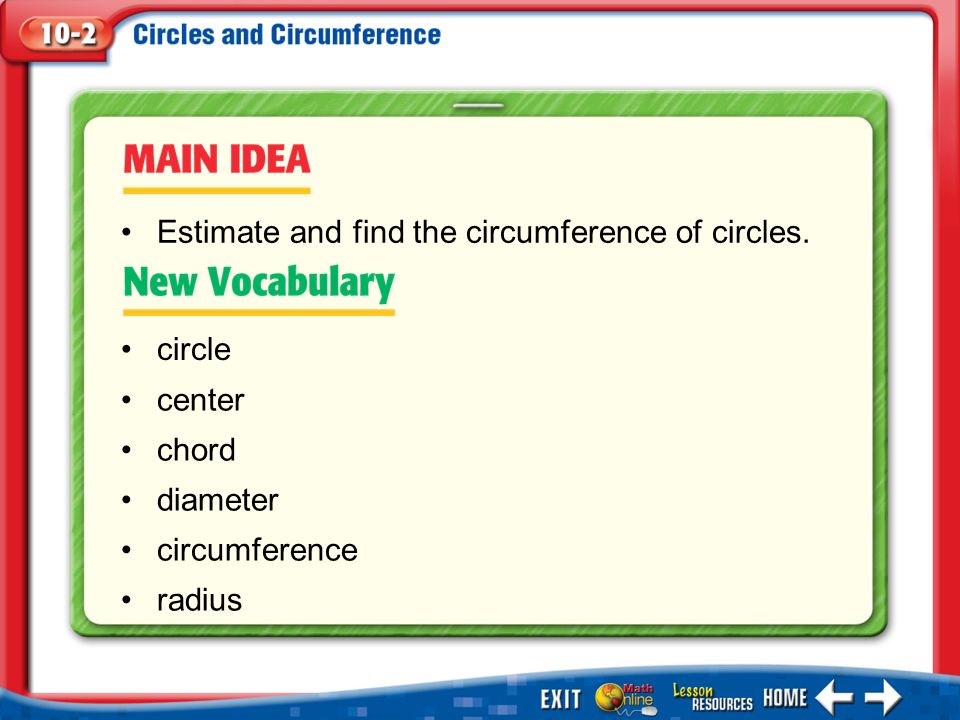 10-2 Circles and Circumference

MAIN IDEA

• Estimate and find the circumference of circles.

New Vocabulary

• circle
• center
• chord
• diameter
• circumference
• radius

EXIT Math Online Lesson RESOURCES HOME